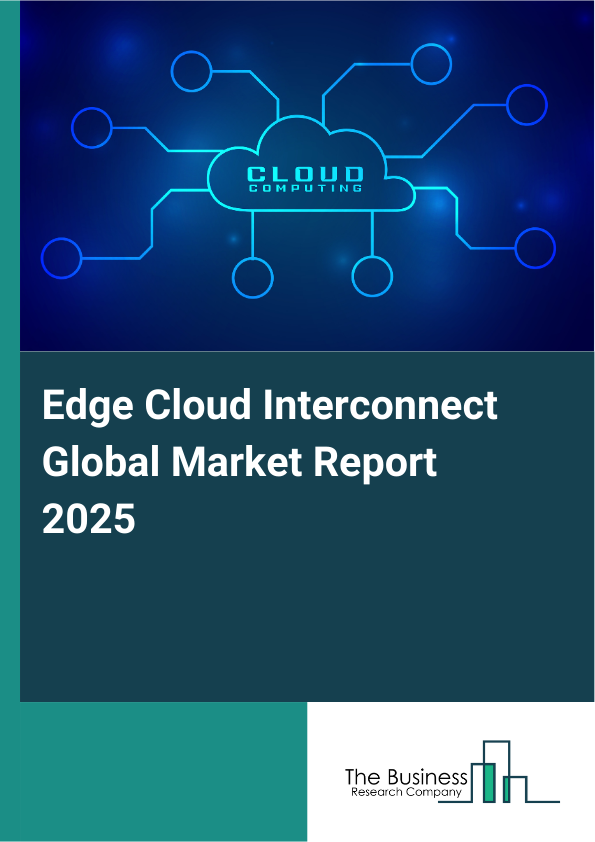 CLOUD
COMPUTING

Edge Cloud Interconnect Global Market Report 2025

The Business
Research Company